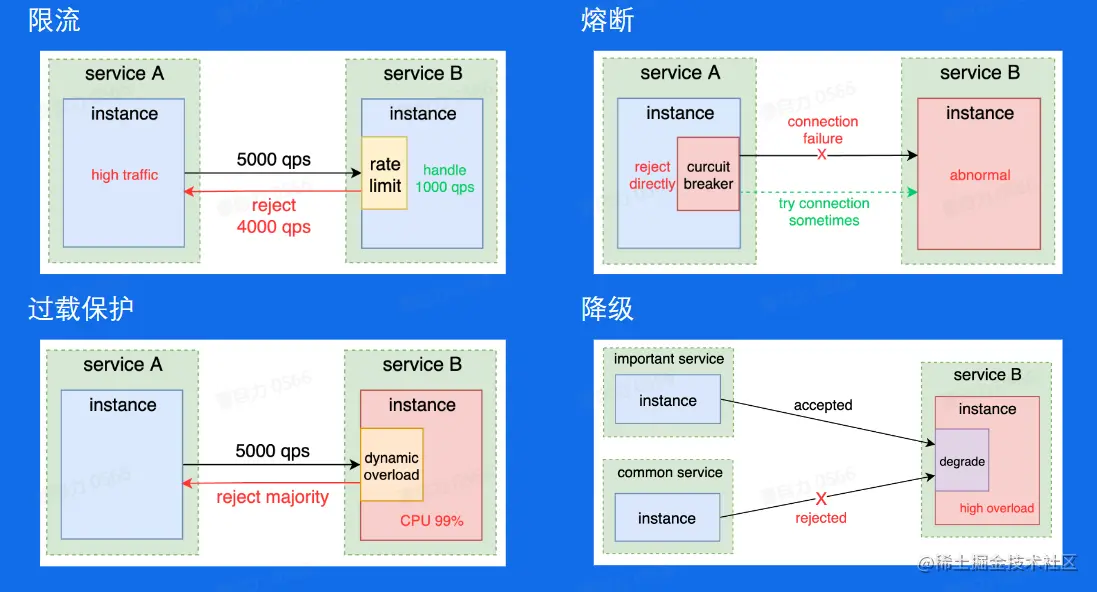 限流

service A

instance

high traffic

5000 qps

reject
4000 qps

service B

instance

rate limit

handle
1000 qps

熔断

service A

instance

reject directly

curcuit breaker

connection failure

X

try connection sometimes

service B

instance

abnormal

过载保护

service A

instance

5000 qps

reject majority

service B

instance

dynamic overload

CPU 99%

降级

important service

instance

accepted

common service

instance

X
rejected

service B

instance

degrade

high overload

@稀土掘金技术社区